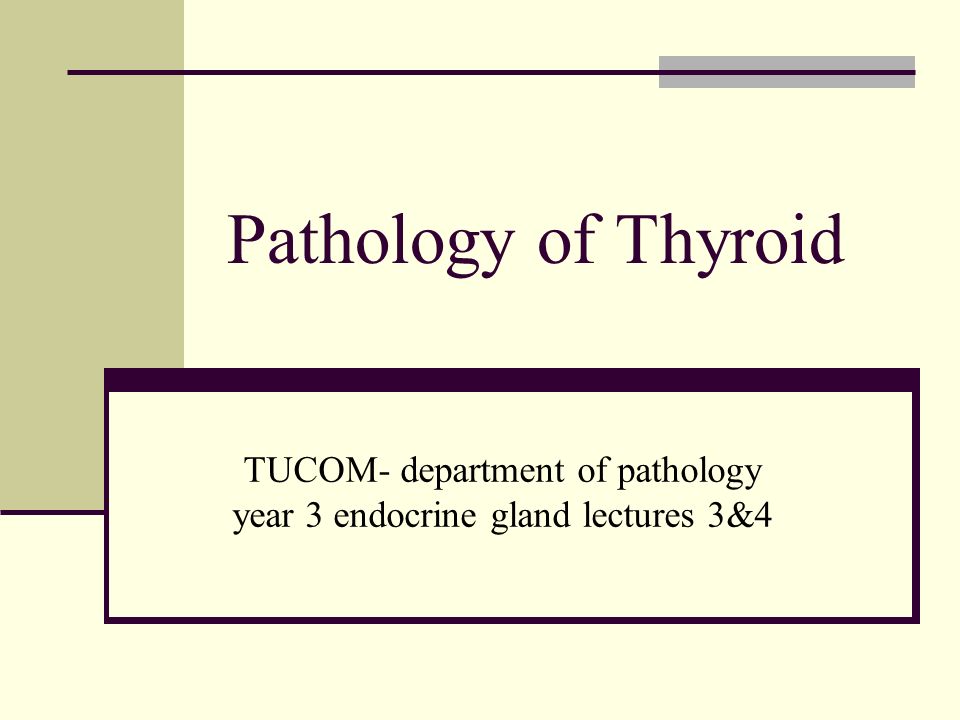 Pathology of Thyroid

TUCOM- department of pathology
year 3 endocrine gland lectures 3&4